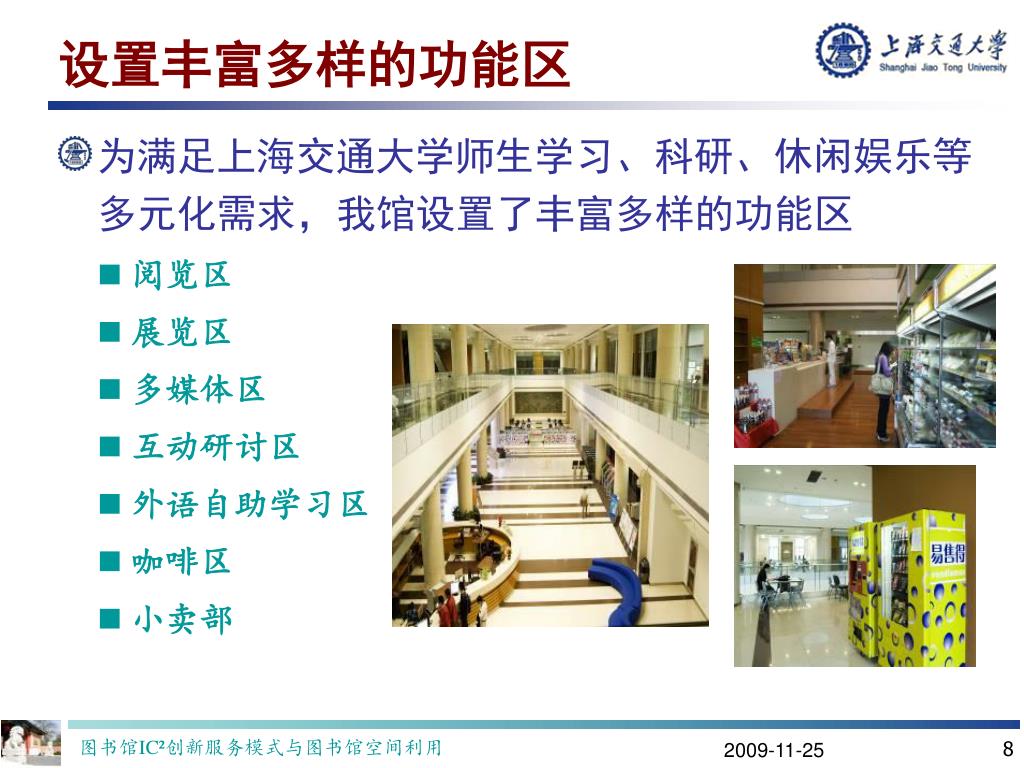 设置丰富多样的功能区

上海交通大学
Shanghai Jiao Tong University

为满足上海交通大学师生学习、科研、休闲娱乐等多元化需求，我馆设置了丰富多样的功能区

■ 阅览区
■ 展览区
■ 多媒体区
■ 互动研讨区
■ 外语自助学习区
■ 咖啡区
■ 小卖部

易售得

图书馆IC²创新服务模式与图书馆空间利用

2009-11-25

8